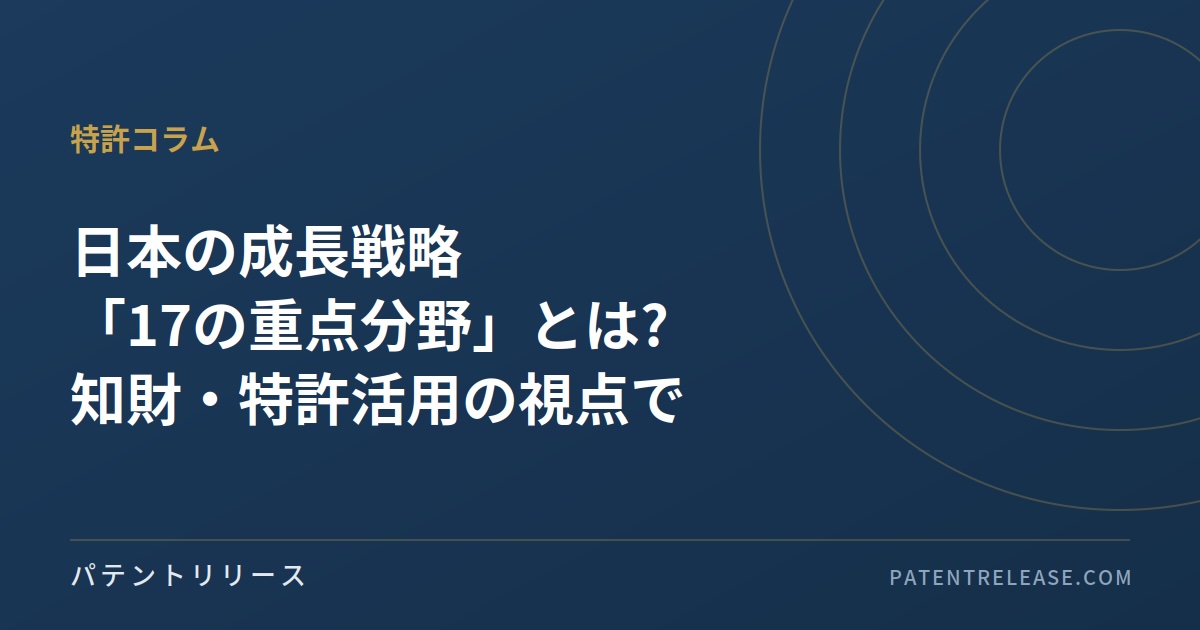 特許コラム

日本の成長戦略
「17の重点分野」とは?
知財・特許活用の視点で

パテントリリース

PATENTRELEASE.COM